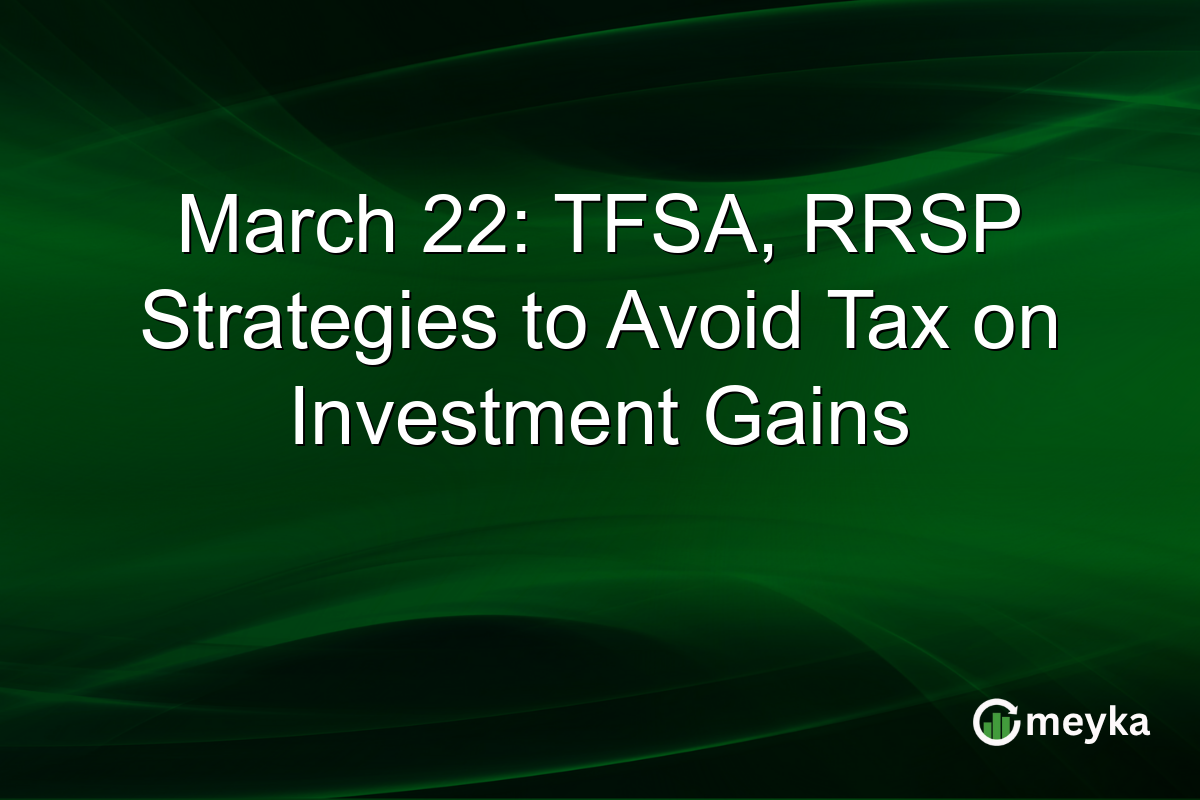 March 22: TFSA, RRSP Strategies to Avoid Tax on Investment Gains

meyka